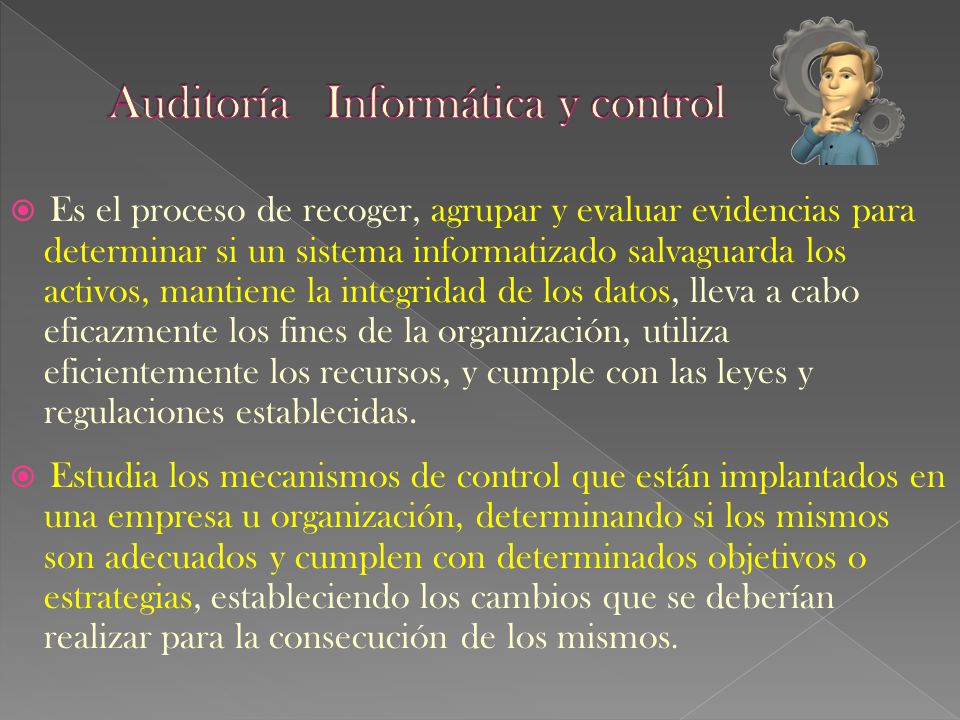 Auditoría Informática y control

Es el proceso de recoger, agrupar y evaluar evidencias para determinar si un sistema informatizado salvaguarda los activos, mantiene la integridad de los datos, lleva a cabo eficazmente los fines de la organización, utiliza eficientemente los recursos, y cumple con las leyes y regulaciones establecidas.

Estudia los mecanismos de control que están implantados en una empresa u organización, determinando si los mismos son adecuados y cumplen con determinados objetivos o estrategias, estableciendo los cambios que se deberían realizar para la consecución de los mismos.